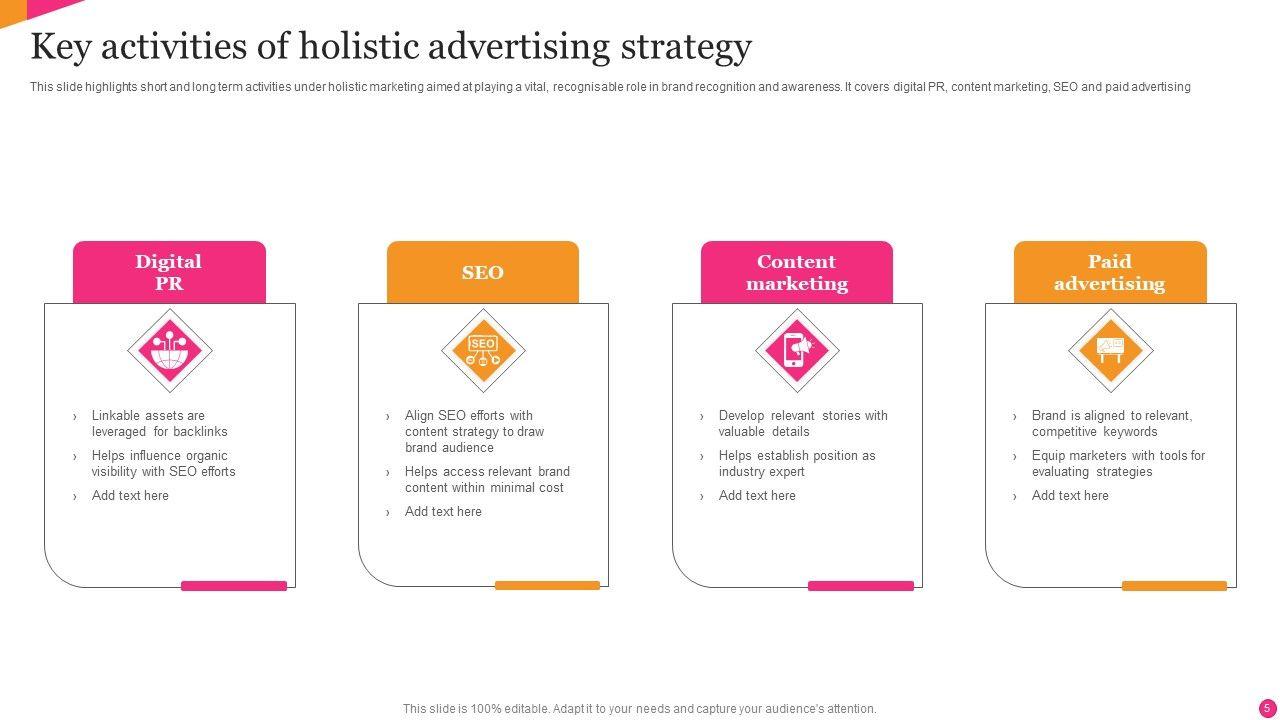 Key activities of holistic advertising strategy

This slide highlights short and long term activities under holistic marketing aimed at playing a vital, recognisable role in brand recognition and awareness. It covers digital PR, content marketing, SEO and paid advertising

Digital PR

› Linkable assets are leveraged for backlinks
› Helps influence organic visibility with SEO efforts
› Add text here

SEO

SEO

› Align SEO efforts with content strategy to draw brand audience
› Helps access relevant brand content within minimal cost
› Add text here

Content marketing

› Develop relevant stories with valuable details
› Helps establish position as industry expert
› Add text here

Paid advertising

› Brand is aligned to relevant, competitive keywords
› Equip marketers with tools for evaluating strategies
› Add text here

This slide is 100% editable. Adapt it to your needs and capture your audience's attention.

5